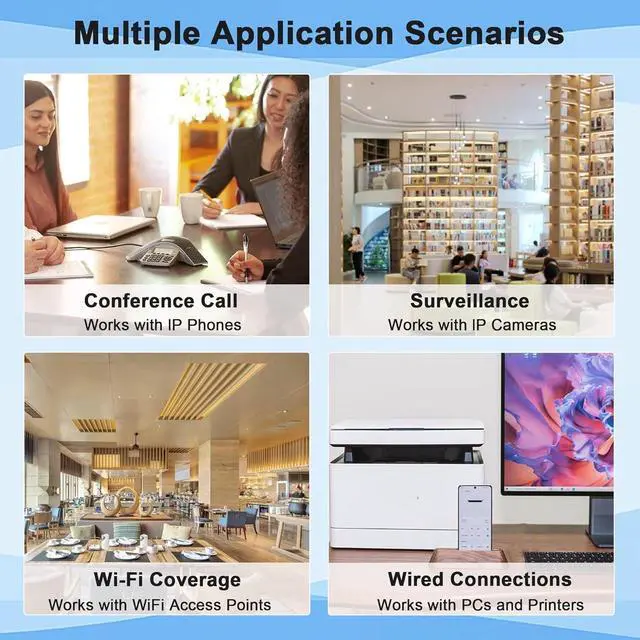 Multiple Application Scenarios

Conference Call
Works with IP Phones

Surveillance
Works with IP Cameras

Wi-Fi Coverage
Works with WiFi Access Points

Wired Connections
Works with PCs and Printers